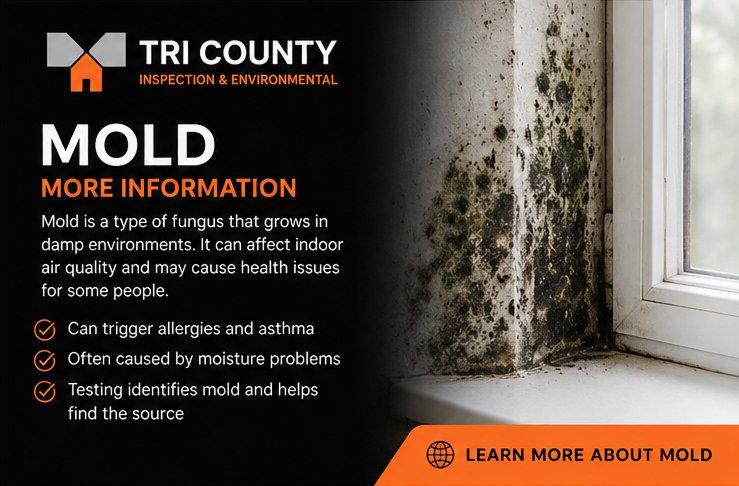 TRI COUNTY
INSPECTION & ENVIRONMENTAL

MOLD
MORE INFORMATION

Mold is a type of fungus that grows in damp environments. It can affect indoor air quality and may cause health issues for some people.

Can trigger allergies and asthma
Often caused by moisture problems
Testing identifies mold and helps find the source

LEARN MORE ABOUT MOLD